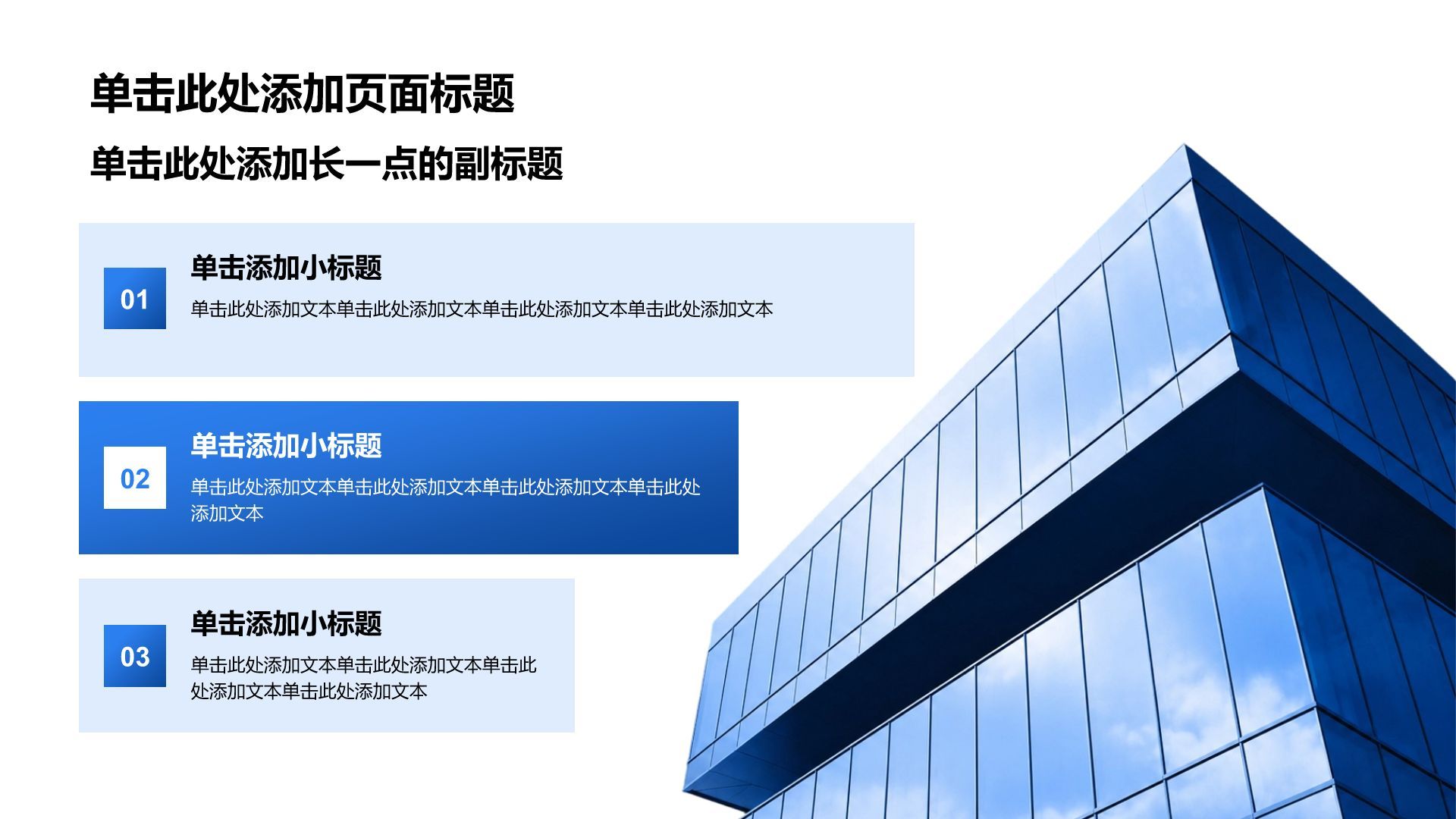 单击此处添加页面标题

单击此处添加长一点的副标题

01

单击添加小标题

单击此处添加文本单击此处添加文本单击此处添加文本单击此处添加文本

02

单击添加小标题

单击此处添加文本单击此处添加文本单击此处添加文本单击此处添加文本

03

单击添加小标题

单击此处添加文本单击此处添加文本单击此处添加文本单击此处添加文本